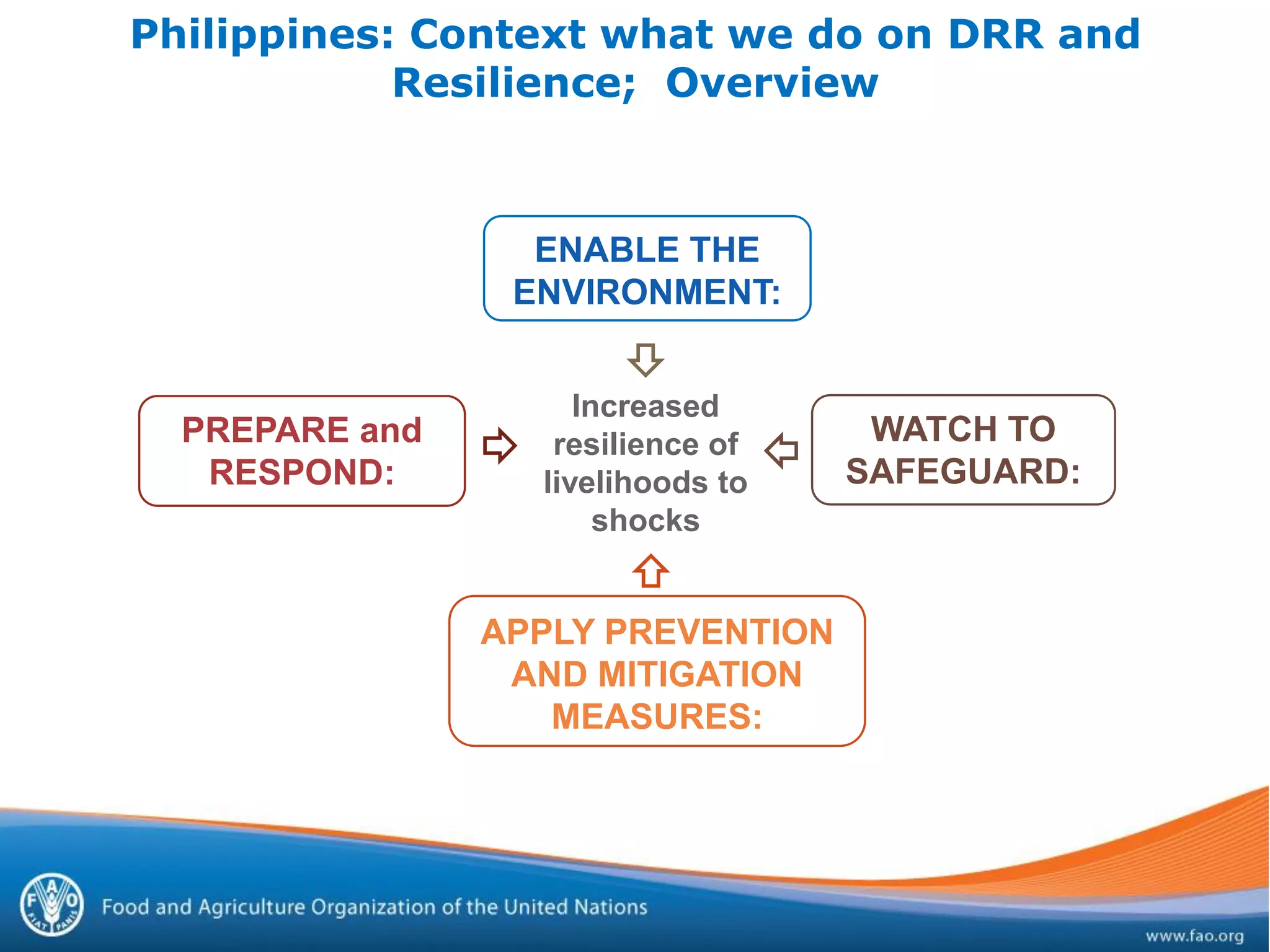 Philippines: Context what we do on DRR and Resilience; Overview

ENABLE THE ENVIRONMENT:

PREPARE and RESPOND:

Increased resilience of livelihoods to shocks

WATCH TO SAFEGUARD:

APPLY PREVENTION AND MITIGATION MEASURES:

F A O
FIAT PANIS

Food and Agriculture Organization of the United Nations

www.fao.org